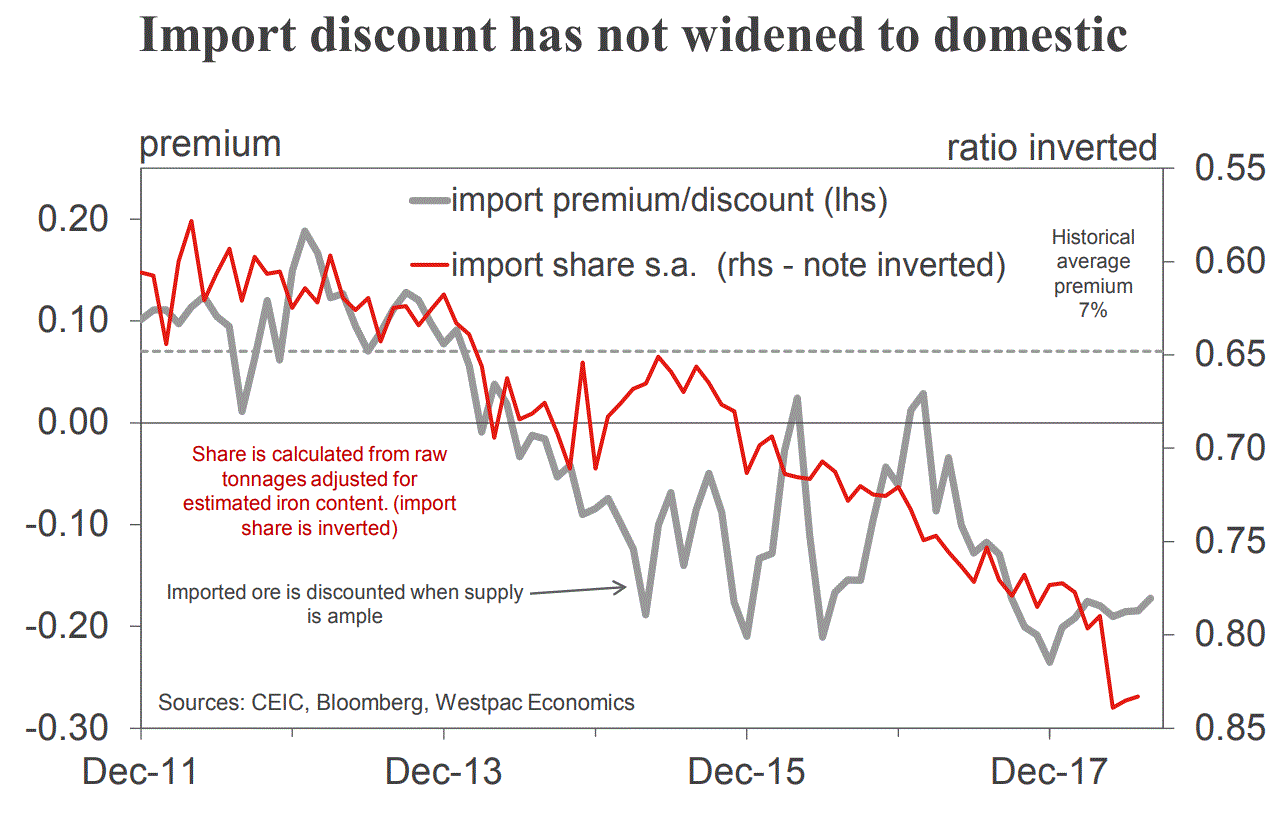 Import discount has not widened to domestic

premium

ratio inverted

import premium/discount (lhs)

import share s.a. (rhs - note inverted)

Historical average premium 7%

Share is calculated from raw tonnages adjusted for estimated iron content. (import share is inverted)

Imported ore is discounted when supply is ample

Sources: CEIC, Bloomberg, Westpac Economics

0.20
0.10
0.00
-0.10
-0.20
-0.30

0.55
0.60
0.65
0.70
0.75
0.80
0.85

Dec-11
Dec-13
Dec-15
Dec-17